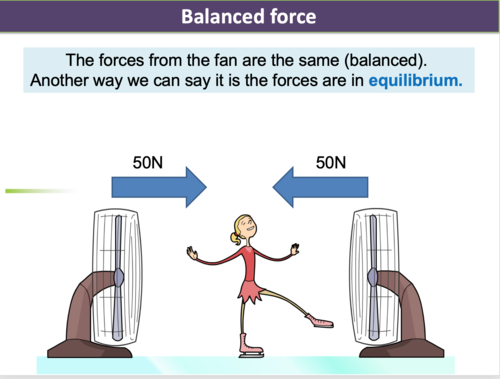 Balanced force

The forces from the fan are the same (balanced). Another way we can say it is the forces are in equilibrium.

50N

50N